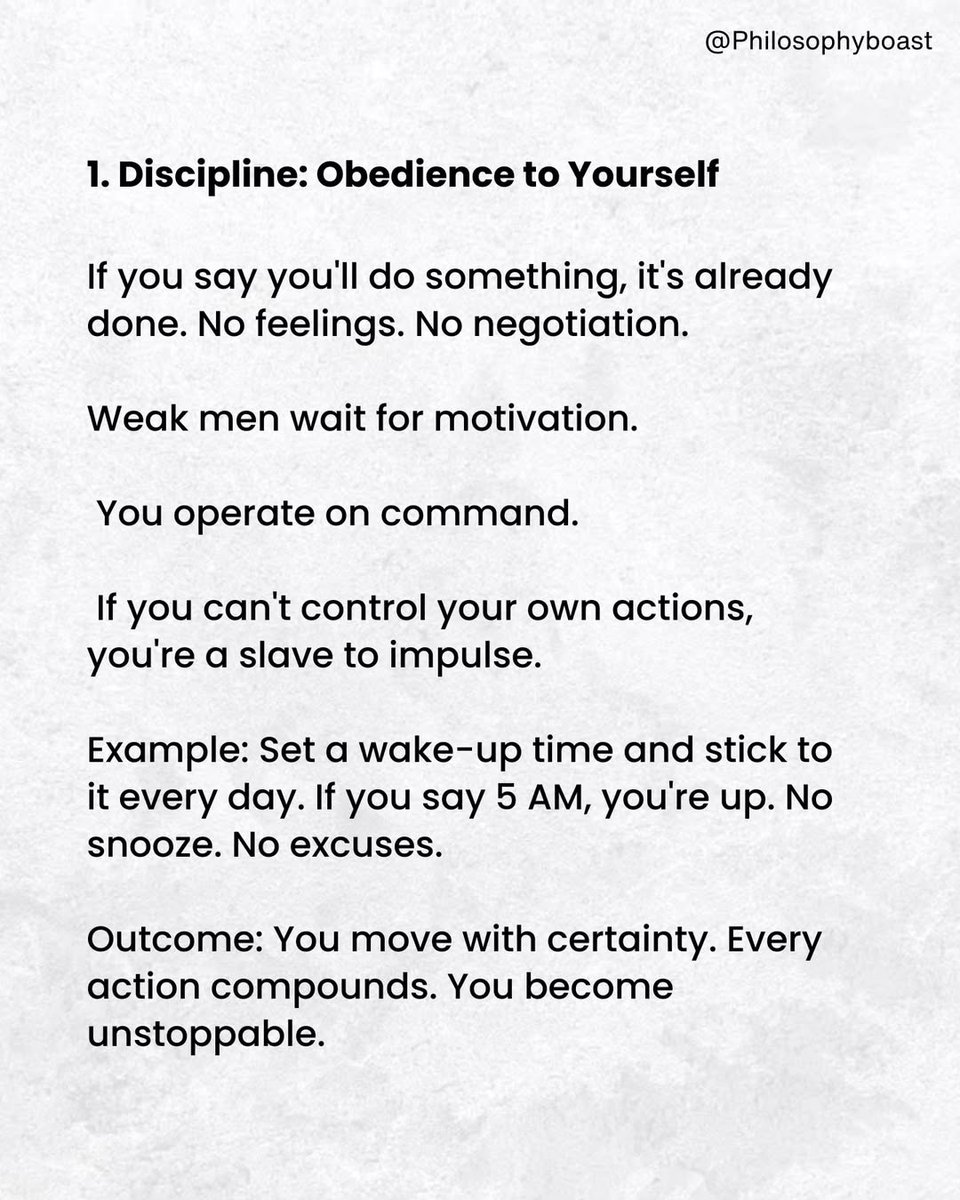 @Philosophyboast

1. Discipline: Obedience to Yourself

If you say you'll do something, it's already done. No feelings. No negotiation.

Weak men wait for motivation.

You operate on command.

If you can't control your own actions, you're a slave to impulse.

Example: Set a wake-up time and stick to it every day. If you say 5 AM, you're up. No snooze. No excuses.

Outcome: You move with certainty. Every action compounds. You become unstoppable.